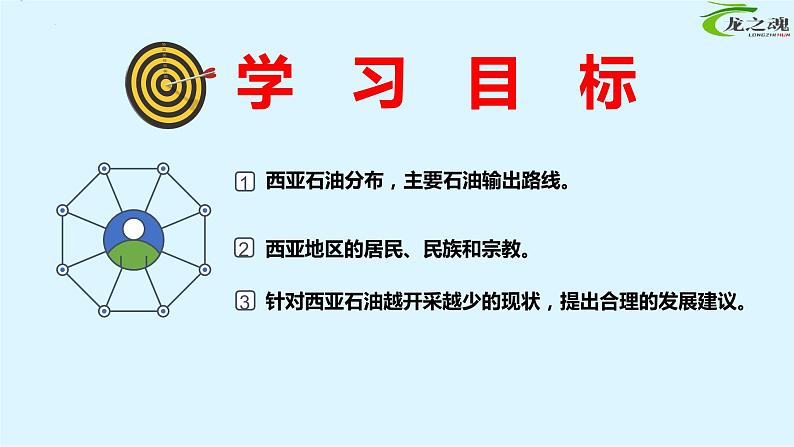 龙之魂
LONGZHIHUN

学 习 目 标

1 西亚石油分布，主要石油输出路线。

2 西亚地区的居民、民族和宗教。

3 针对西亚石油越开采越少的现状，提出合理的发展建议。